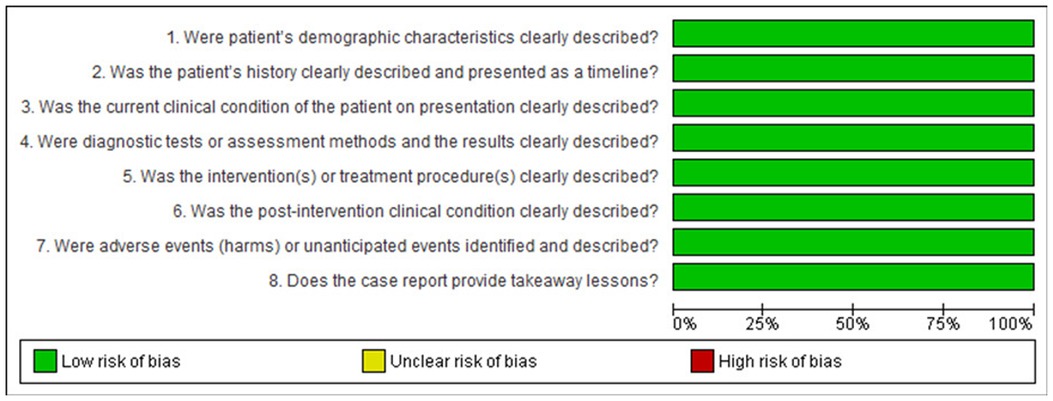 1. Were patient's demographic characteristics clearly described?
2. Was the patient's history clearly described and presented as a timeline?
3. Was the current clinical condition of the patient on presentation clearly described?
4. Were diagnostic tests or assessment methods and the results clearly described?
5. Was the intervention(s) or treatment procedure(s) clearly described?
6. Was the post-intervention clinical condition clearly described?
7. Were adverse events (harms) or unanticipated events identified and described?
8. Does the case report provide takeaway lessons?

0% 25% 50% 75% 100%

Low risk of bias
Unclear risk of bias
High risk of bias